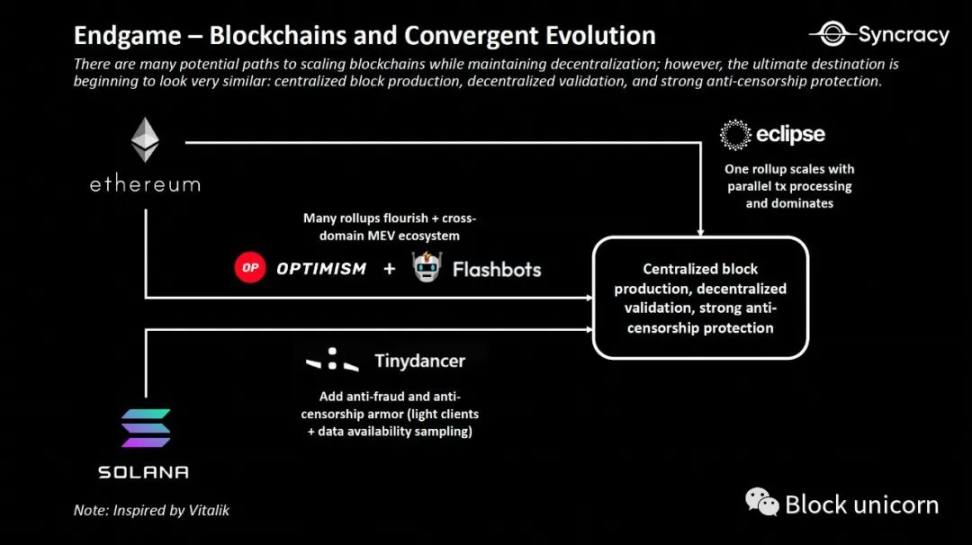 Endgame – Blockchains and Convergent Evolution

Syncracy

There are many potential paths to scaling blockchains while maintaining decentralization; however, the ultimate destination is beginning to look very similar: centralized block production, decentralized validation, and strong anti-censorship protection.

ethereum

eclipse

One rollup scales with parallel tx processing and dominates

Many rollups flourish + cross-domain MEV ecosystem

OP OPTIMISM + Flashbots

Centralized block production, decentralized validation, strong anti-censorship protection

Tinydancer

Add anti-fraud and anti-censorship armor (light clients + data availability sampling)

SOLANA

Note: Inspired by Vitalik

Block unicorn